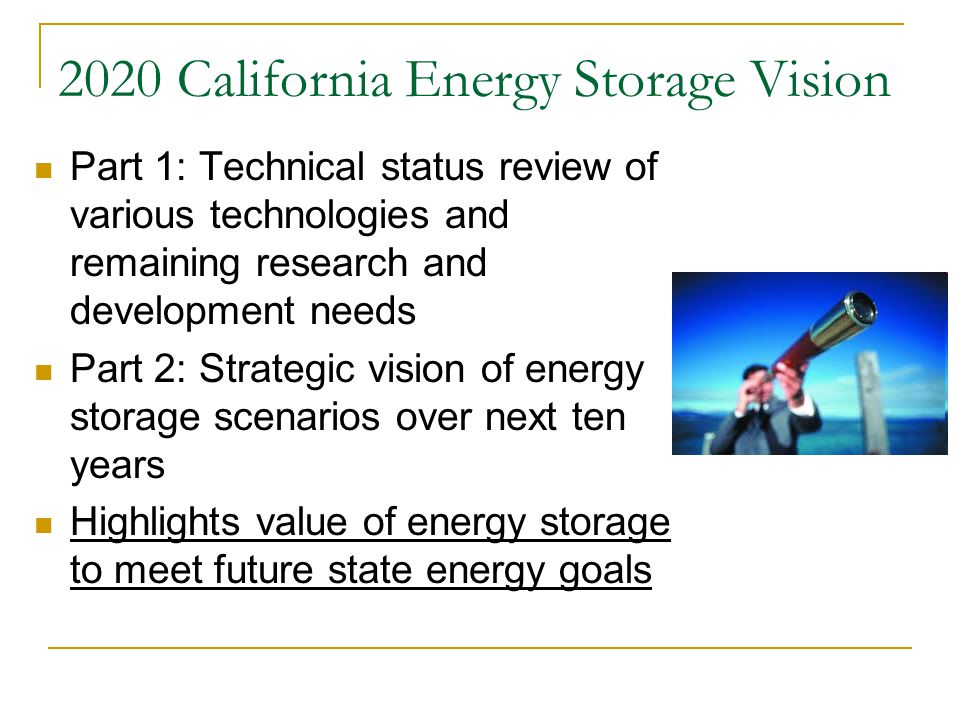 2020 California Energy Storage Vision

- Part 1: Technical status review of various technologies and remaining research and development needs
- Part 2: Strategic vision of energy storage scenarios over next ten years
- Highlights value of energy storage to meet future state energy goals